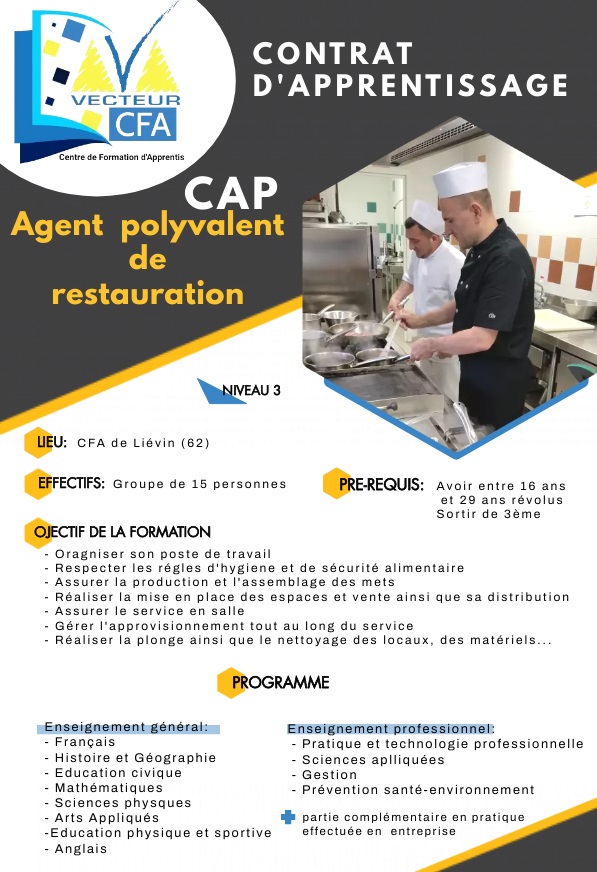 VECTEUR CFA
Centre de Formation d'Apprentis

CONTRAT D'APPRENTISSAGE

CAP
Agent polyvalent de restauration

NIVEAU 3

LIEU: CFA de Liévin (62)

EFFECTIFS: Groupe de 15 personnes

PRE-REQUIS: Avoir entre 16 ans et 29 ans révolus
Sortir de 3ème

OJECTIF DE LA FORMATION
- Oragniser son poste de travail
- Respecter les régles d'hygiene et de sécurité alimentaire
- Assurer la production et l'assemblage des mets
- Réaliser la mise en place des espaces et vente ainsi que sa distribution
- Assurer le service en salle
- Gérer l'approvisionnement tout au long du service
- Réaliser la plonge ainsi que le nettoyage des locaux, des matériels...

PROGRAMME

Enseignement général:
- Français
- Histoire et Géographie
- Education civique
- Mathématiques
- Sciences physques
- Arts Appliqués
-Education physique et sportive
- Anglais

Enseignement professionnel:
- Pratique et technologie professionnelle
- Sciences aplliquées
- Gestion
- Prévention santé-environnement

partie complémentaire en pratique effectuée en entreprise